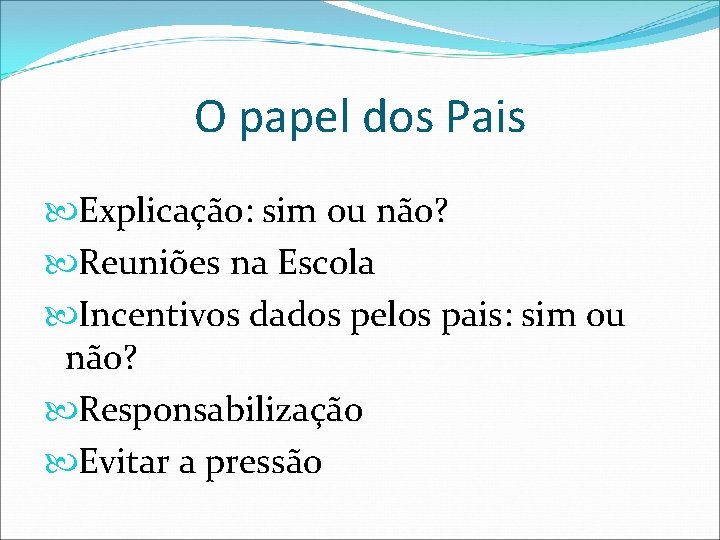 O papel dos Pais

Explicação: sim ou não?

Reuniões na Escola

Incentivos dados pelos pais: sim ou não?

Responsabilização

Evitar a pressão